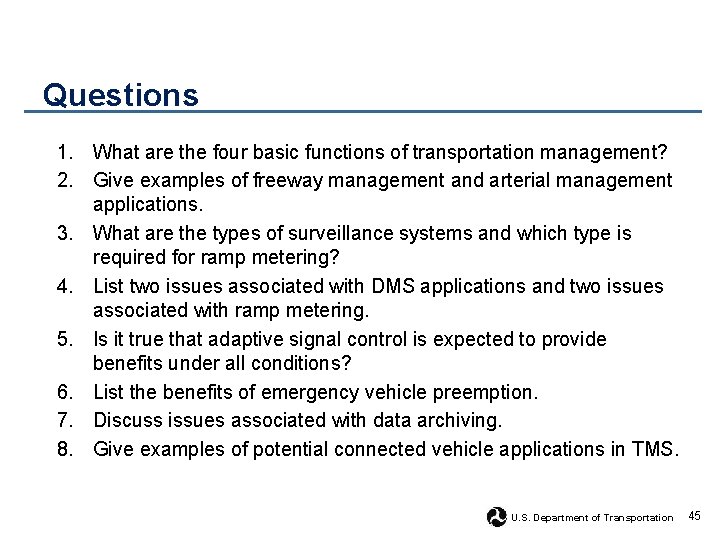 Questions

1. What are the four basic functions of transportation management?
2. Give examples of freeway management and arterial management applications.
3. What are the types of surveillance systems and which type is required for ramp metering?
4. List two issues associated with DMS applications and two issues associated with ramp metering.
5. Is it true that adaptive signal control is expected to provide benefits under all conditions?
6. List the benefits of emergency vehicle preemption.
7. Discuss issues associated with data archiving.
8. Give examples of potential connected vehicle applications in TMS.

U.S. Department of Transportation 45